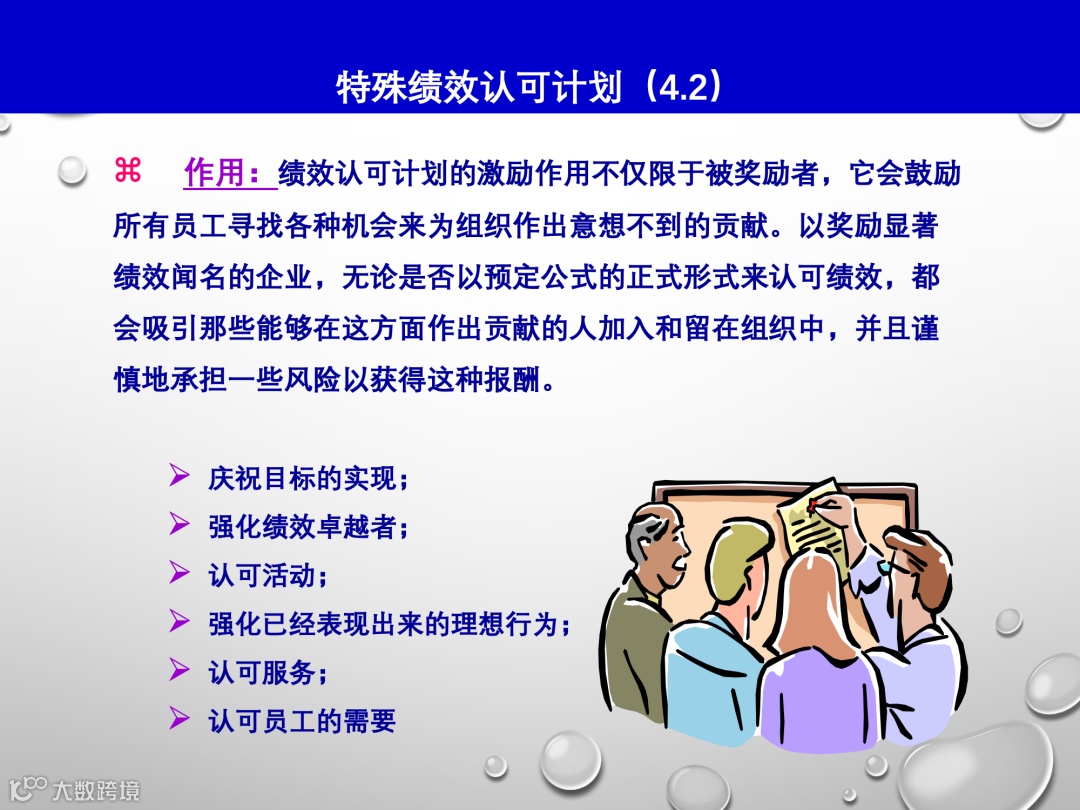 特殊绩效认可计划（4.2）

⌘ 作用：绩效认可计划的激励作用不仅限于被奖励者，它会鼓励所有员工寻找各种机会来为组织作出意想不到的贡献。以奖励显著绩效闻名的企业，无论是否以预定公式的正式形式来认可绩效，都会吸引那些能够在这方面作出贡献的人加入和留在组织中，并且谨慎地承担一些风险以获得这种报酬。

➢ 庆祝目标的实现；
➢ 强化绩效卓越者；
➢ 认可活动；
➢ 强化已经表现出来的理想行为；
➢ 认可服务；
➢ 认可员工的需要

大数跨境